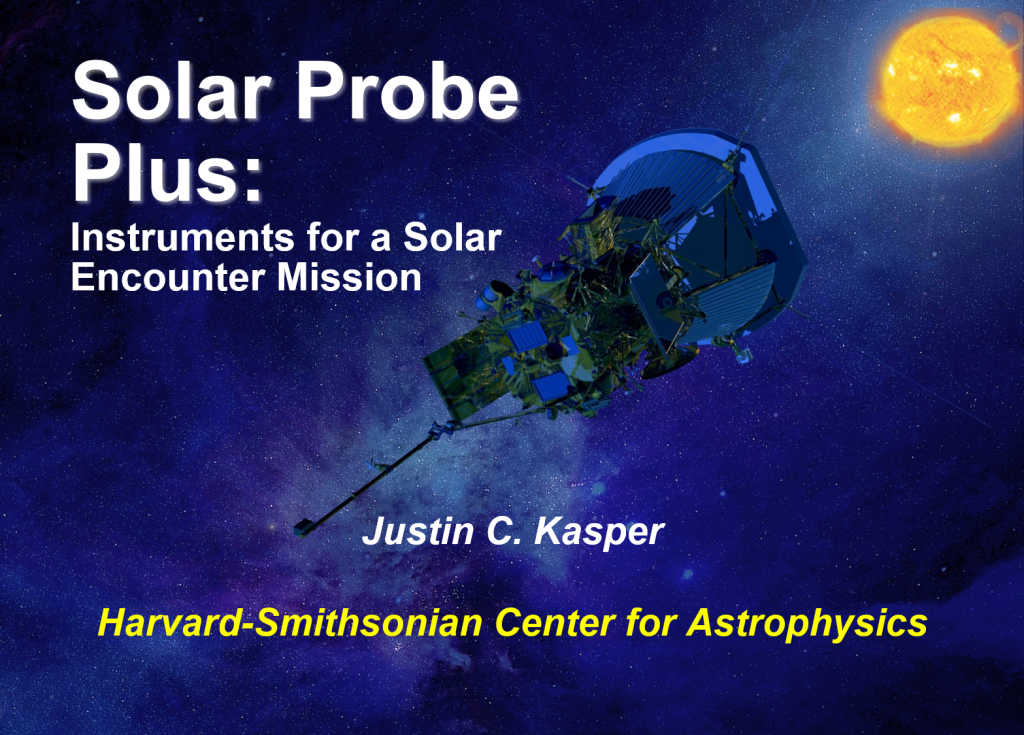 Solar Probe Plus:

Instruments for a Solar Encounter Mission

Justin C. Kasper

Harvard-Smithsonian Center for Astrophysics